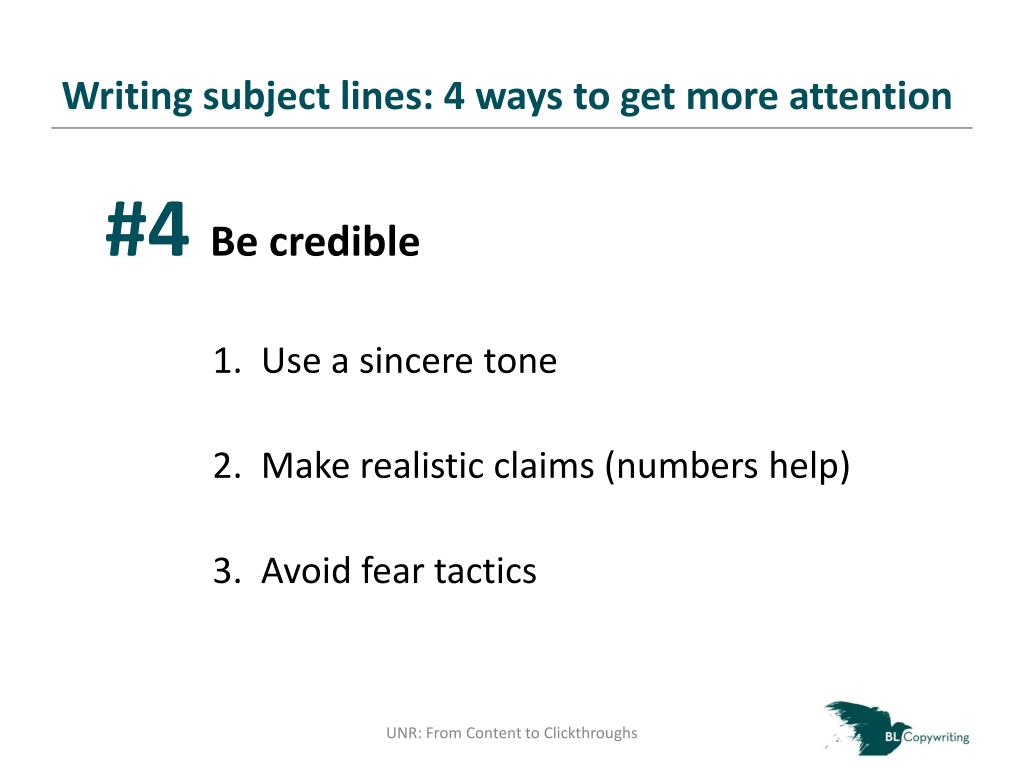 Writing subject lines: 4 ways to get more attention

#4 Be credible

1. Use a sincere tone
2. Make realistic claims (numbers help)
3. Avoid fear tactics

UNR: From Content to Clickthroughs

BL Copywriting